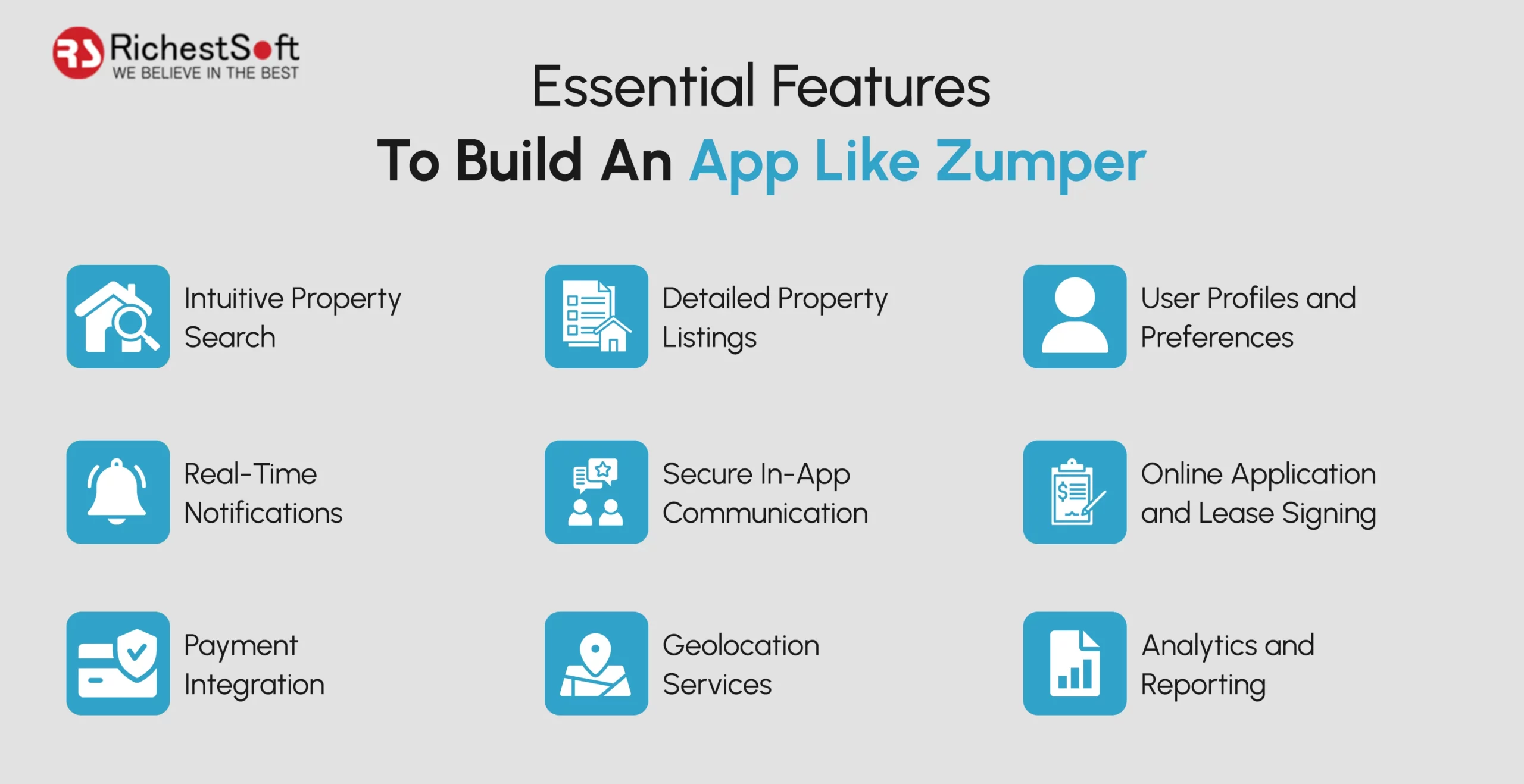 RS RichestSoft
WE BELIEVE IN THE BEST

Essential Features
To Build An App Like Zumper

Intuitive Property Search

Detailed Property Listings

User Profiles and Preferences

Real-Time Notifications

Secure In-App Communication

Online Application and Lease Signing

Payment Integration

Geolocation Services

Analytics and Reporting